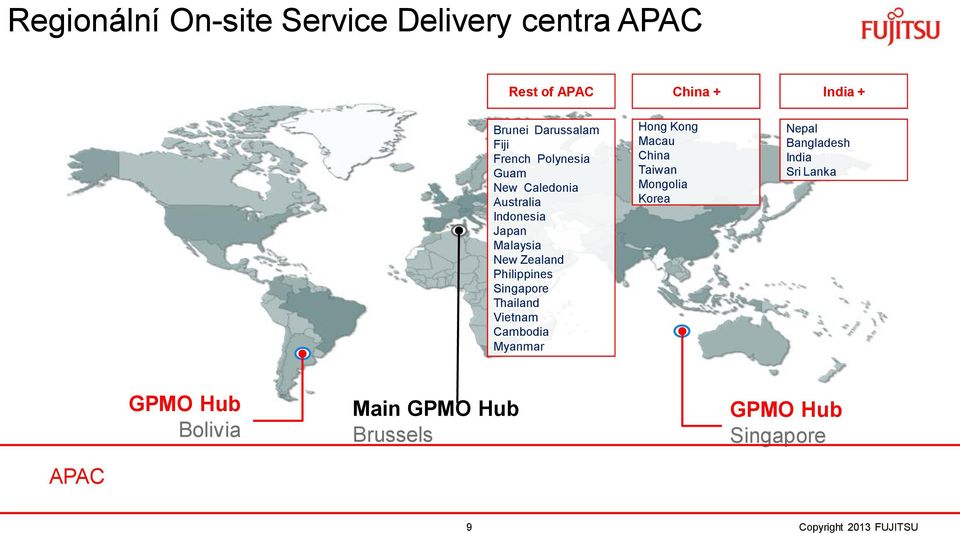 Regionální On-site Service Delivery centra APAC

FUJITSU

Rest of APAC

Brunei Darussalam
Fiji
French Polynesia
Guam
New Caledonia
Australia
Indonesia
Japan
Malaysia
New Zealand
Philippines
Singapore
Thailand
Vietnam
Cambodia
Myanmar

China +

Hong Kong
Macau
China
Taiwan
Mongolia
Korea

India +

Nepal
Bangladesh
India
Sri Lanka

GPMO Hub
Bolivia

Main GPMO Hub
Brussels

GPMO Hub
Singapore

APAC

9

Copyright 2013 FUJITSU